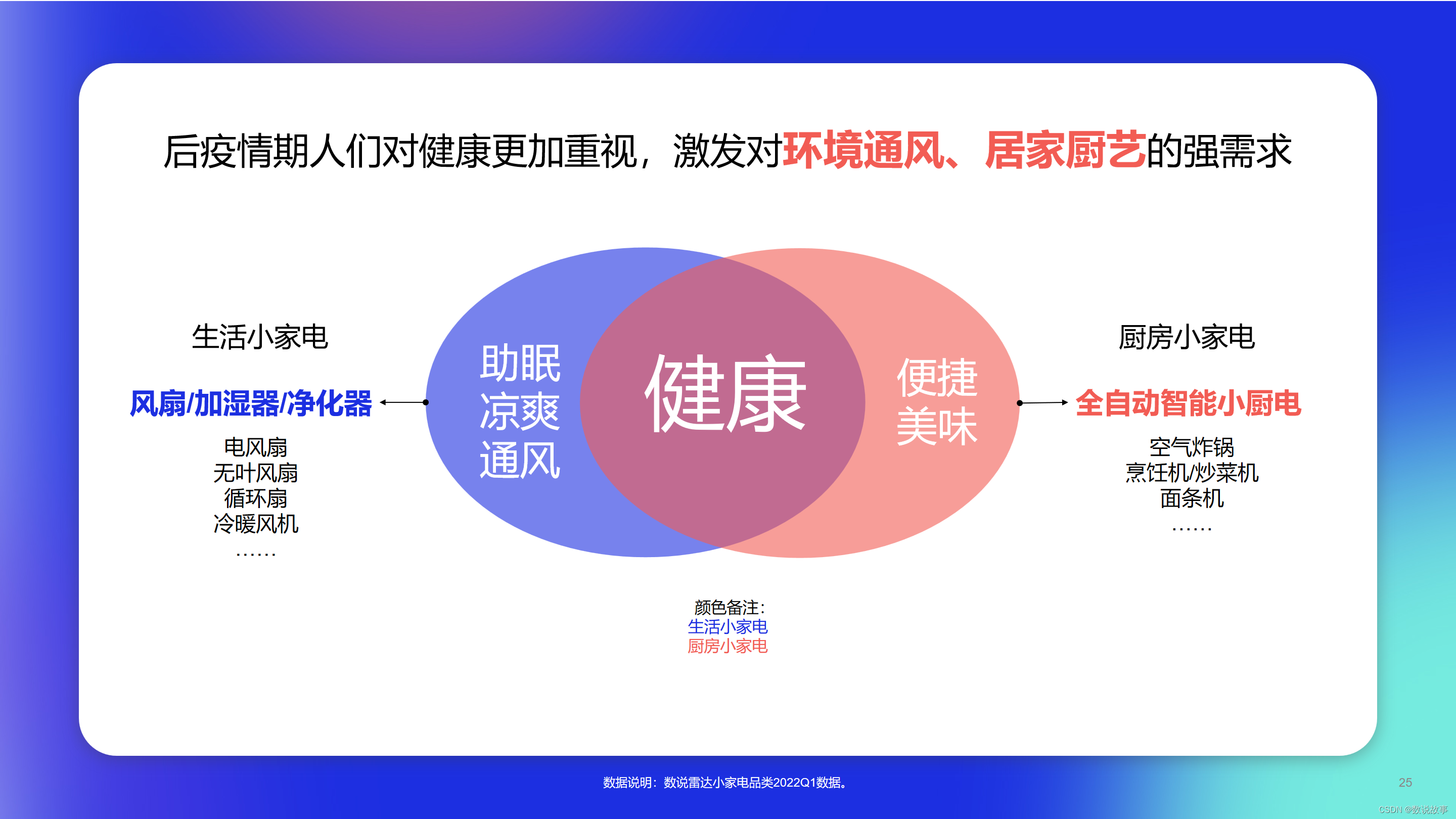 后疫情期人们对健康更加重视，激发对环境通风、居家厨艺的强需求

生活小家电

风扇/加湿器/净化器

电风扇
无叶风扇
循环扇
冷暖风机
……

助眠
凉爽
通风

健康

便捷
美味

厨房小家电

全自动智能小厨电

空气炸锅
烹饪机/炒菜机
面条机
……

颜色备注：
生活小家电
厨房小家电

数据说明：数说雷达小家电品类2022Q1数据。

25

CSDN @数说故事